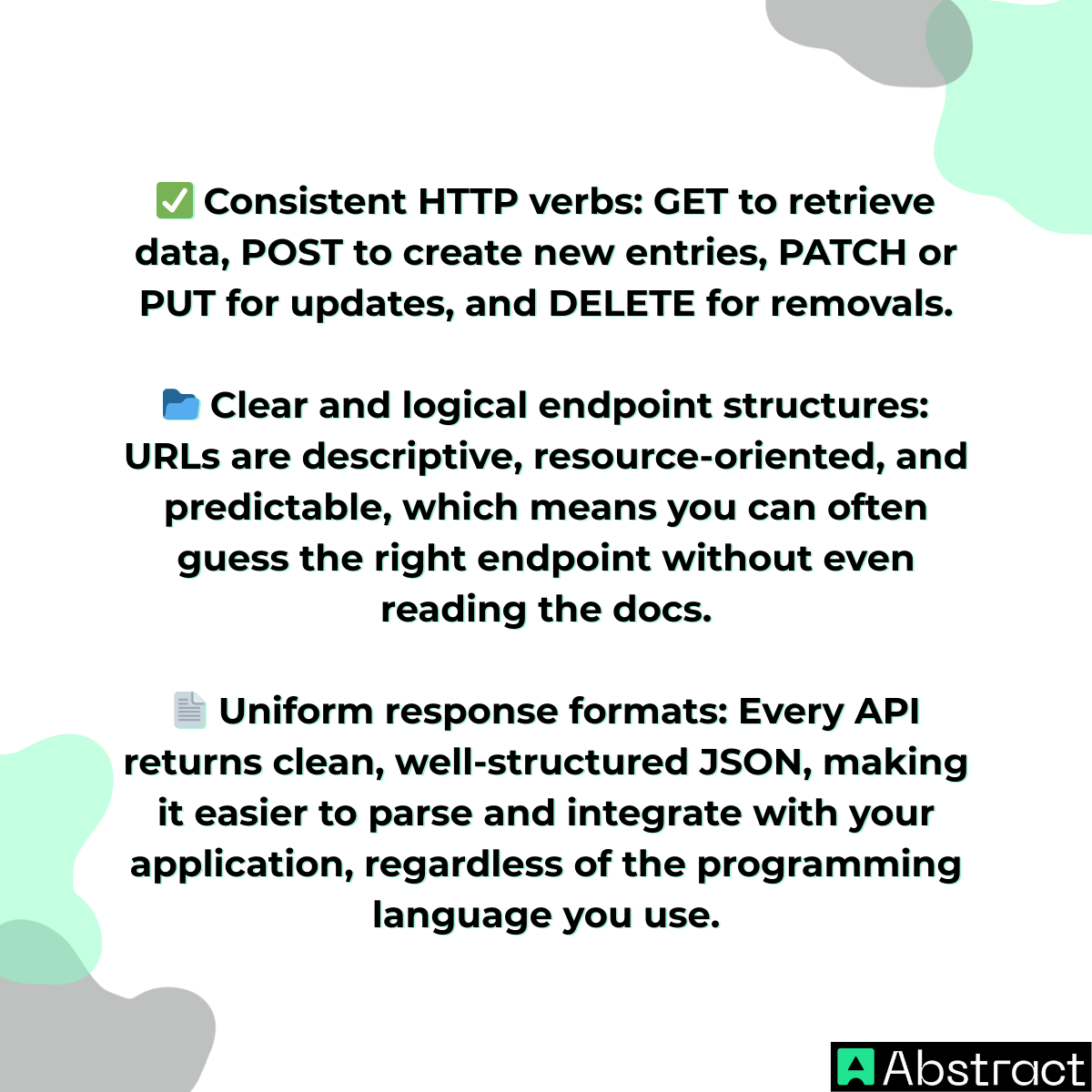 ✅ Consistent HTTP verbs: GET to retrieve data, POST to create new entries, PATCH or PUT for updates, and DELETE for removals.

📂 Clear and logical endpoint structures: URLs are descriptive, resource-oriented, and predictable, which means you can often guess the right endpoint without even reading the docs.

📄 Uniform response formats: Every API returns clean, well-structured JSON, making it easier to parse and integrate with your application, regardless of the programming language you use.

Abstract